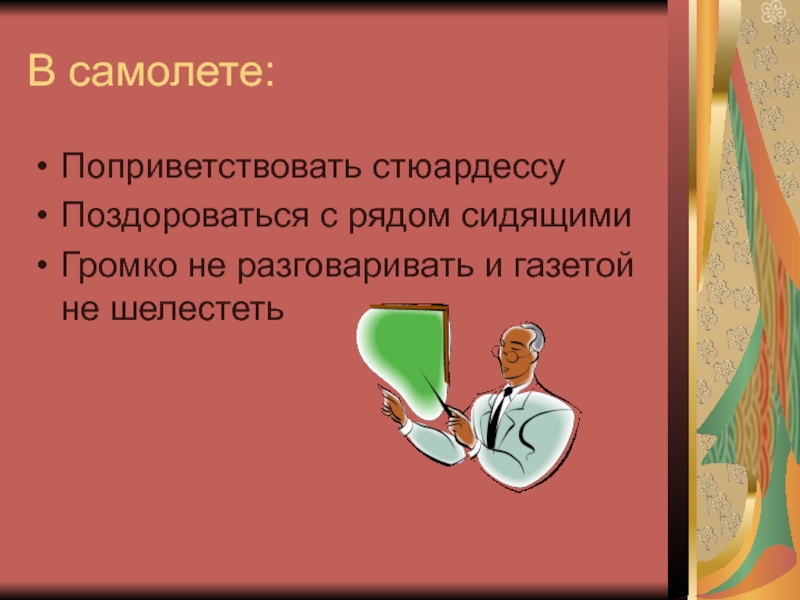 В самолете:

• Поприветствовать стюардессу
• Поздороваться с рядом сидящими
• Громко не разговаривать и газетой не шелестеть